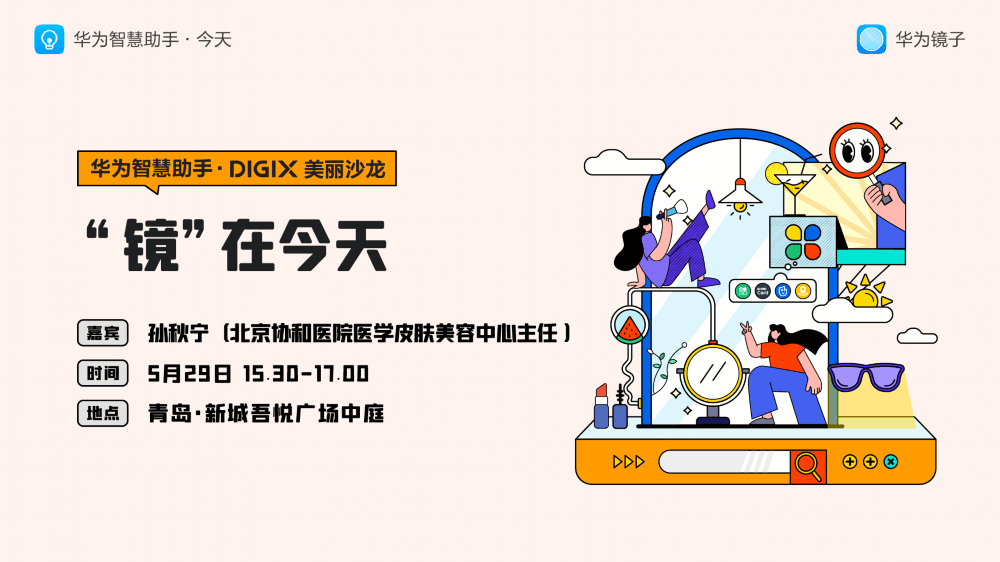 华为智慧助手 · 今天

华为镜子

华为智慧助手 · DIGIX 美丽沙龙

“镜”在今天

嘉宾 孙秋宁（北京协和医院医学皮肤美容中心主任）

时间 5月29日 15.30-17.00

地点 青岛·新城吾悦广场中庭